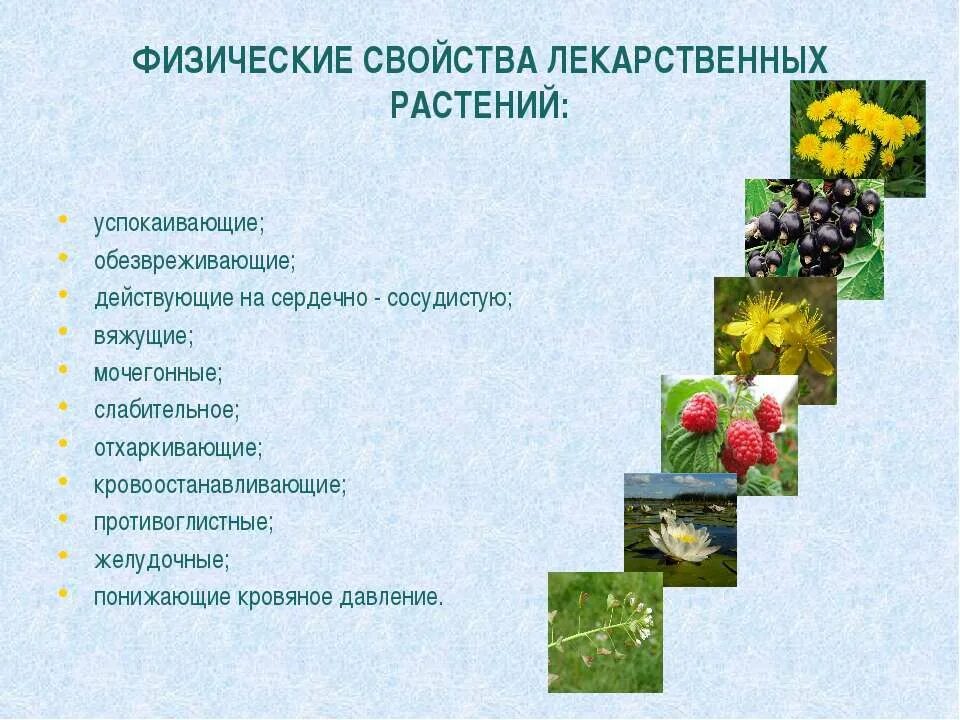 ФИЗИЧЕСКИЕ СВОЙСТВА ЛЕКАРСТВЕННЫХ РАСТЕНИЙ:

- успокаивающие;
- обезвреживающие;
- действующие на сердечно - сосудистую;
- вяжущие;
- мочегонные;
- слабительное;
- отхаркивающие;
- кровоостанавливающие;
- противоглистные;
- желудочные;
- понижающие кровяное давление.